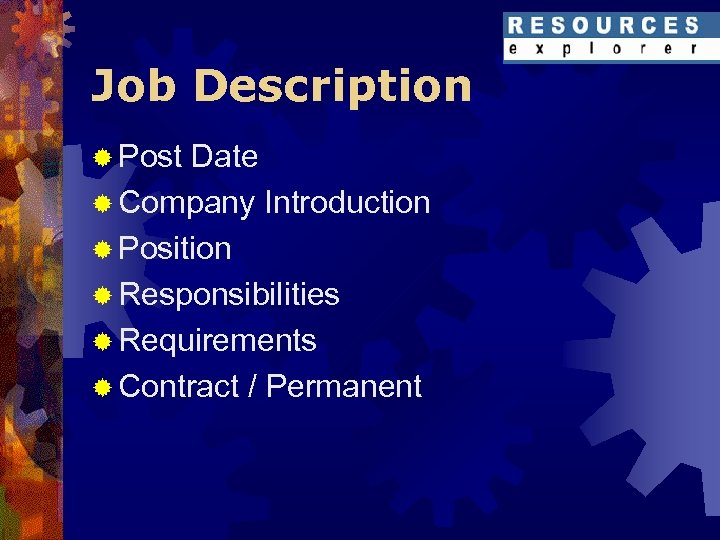 RESOURCES
explorer

Job Description

Post Date
Company Introduction
Position
Responsibilities
Requirements
Contract / Permanent